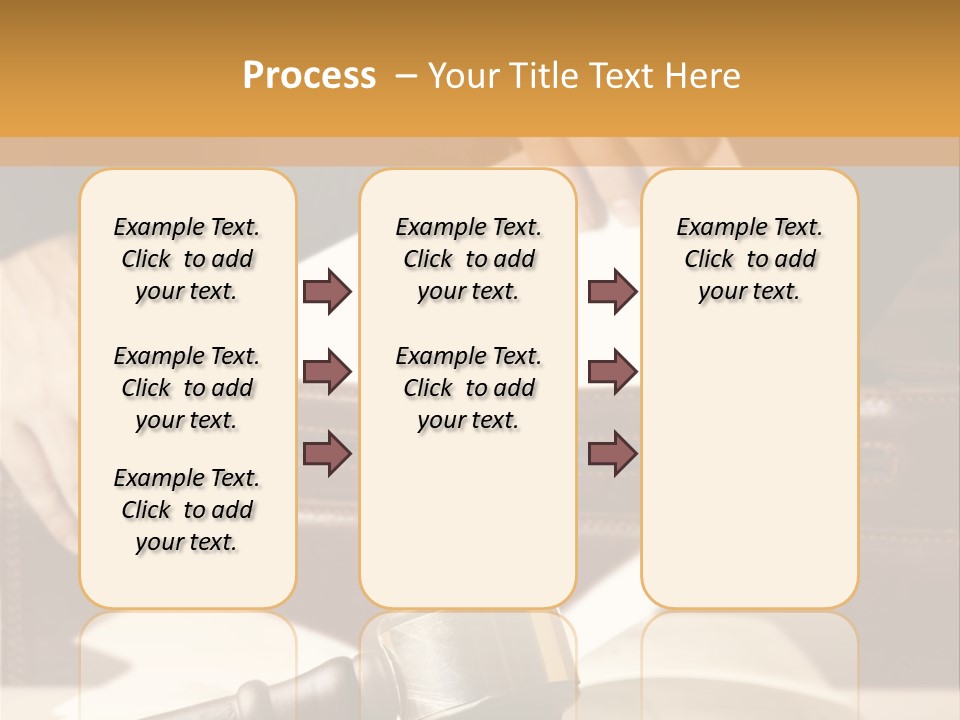 Process – Your Title Text Here

Example Text. Click to add your text.

Example Text. Click to add your text.

Example Text. Click to add your text.

Example Text. Click to add your text.

Example Text. Click to add your text.

Example Text. Click to add your text.